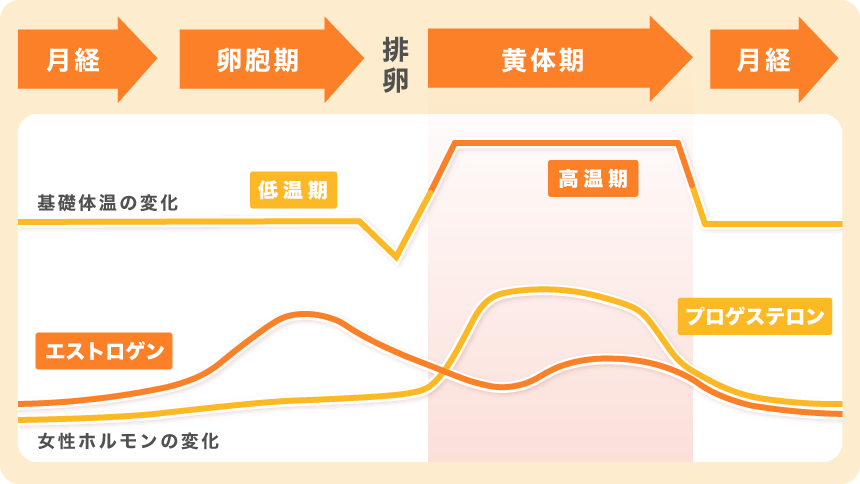 月経

卵胞期

排卵

黄体期

月経

基礎体温の変化

低温期

高温期

エストロゲン

プロゲステロン

女性ホルモンの変化